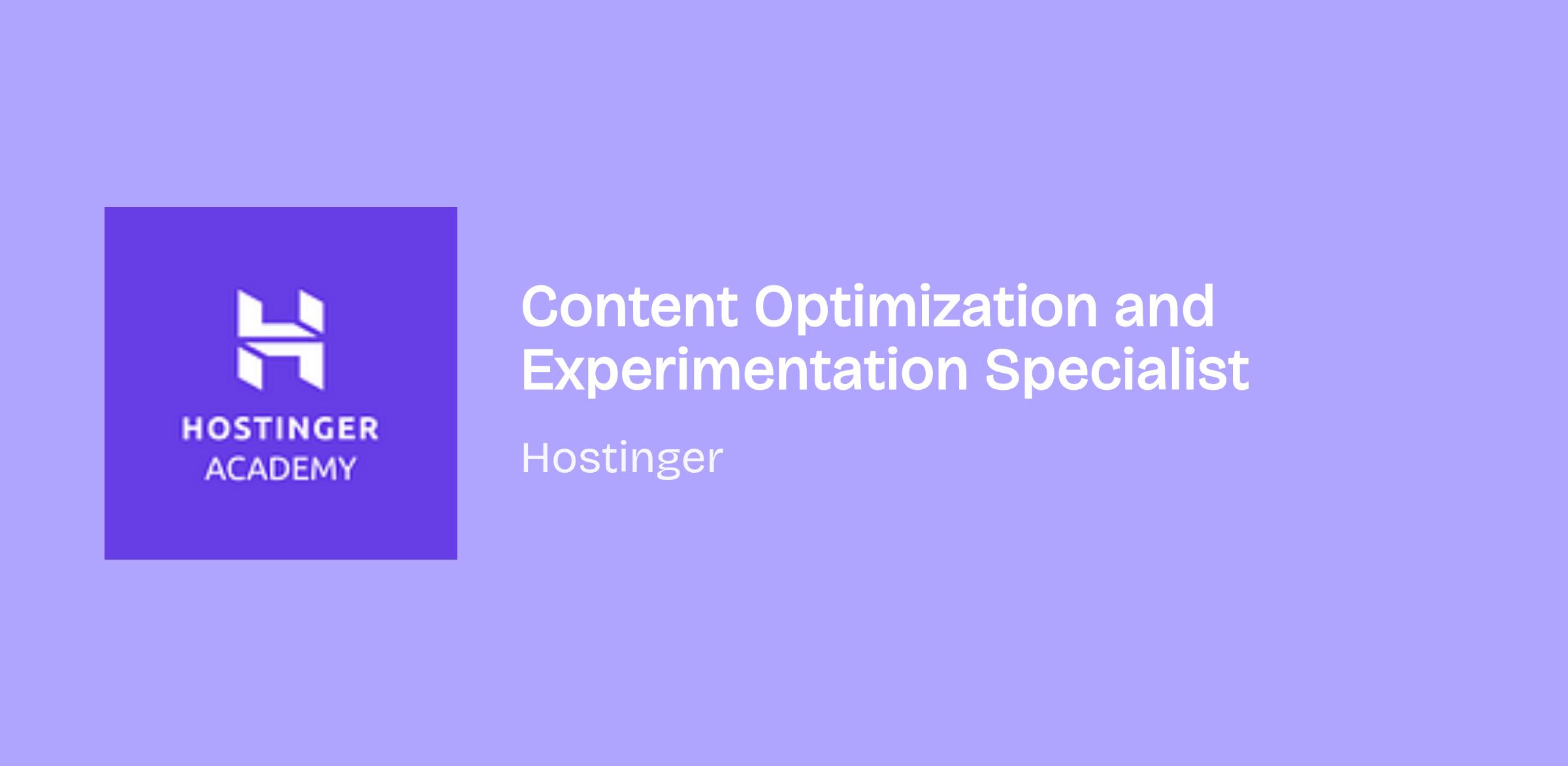 HOSTINGER
ACADEMY

Content Optimization and Experimentation Specialist

Hostinger